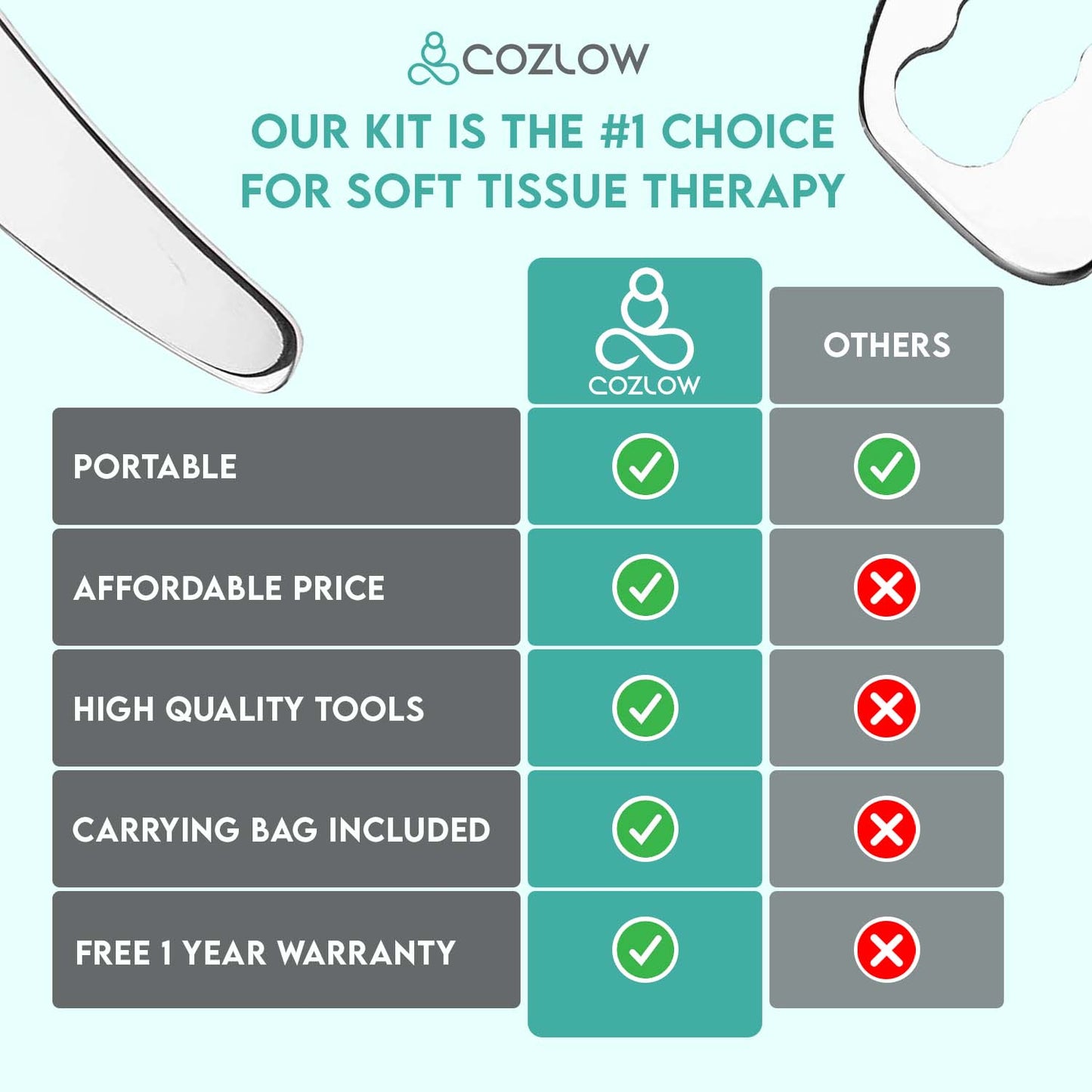 COZLOW

OUR KIT IS THE #1 CHOICE FOR SOFT TISSUE THERAPY

| | COZLOW | OTHERS |
|---|---|---|
| PORTABLE | ✓ | ✓ |
| AFFORDABLE PRICE | ✓ | ✗ |
| HIGH QUALITY TOOLS | ✓ | ✗ |
| CARRYING BAG INCLUDED | ✓ | ✗ |
| FREE 1 YEAR WARRANTY | ✓ | ✗ |